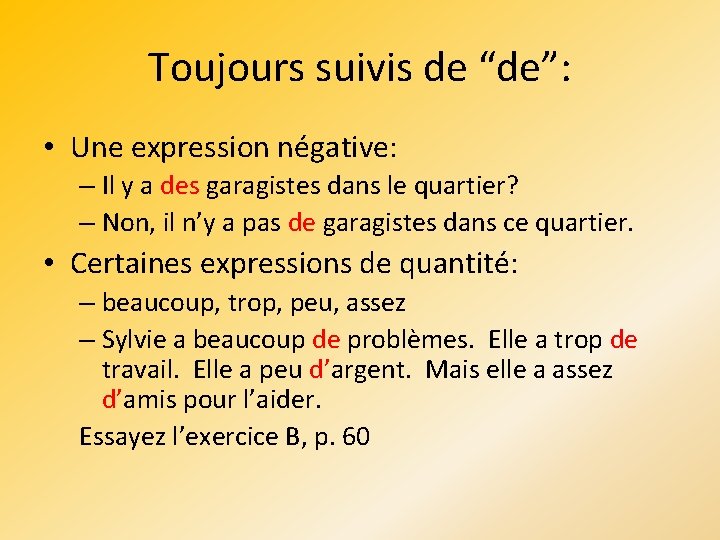 Toujours suivis de “de”:

• Une expression négative:
– Il y a des garagistes dans le quartier?
– Non, il n’y a pas de garagistes dans ce quartier.

• Certaines expressions de quantité:
– beaucoup, trop, peu, assez
– Sylvie a beaucoup de problèmes. Elle a trop de travail. Elle a peu d’argent. Mais elle a assez d’amis pour l’aider.

Essayez l’exercice B, p. 60